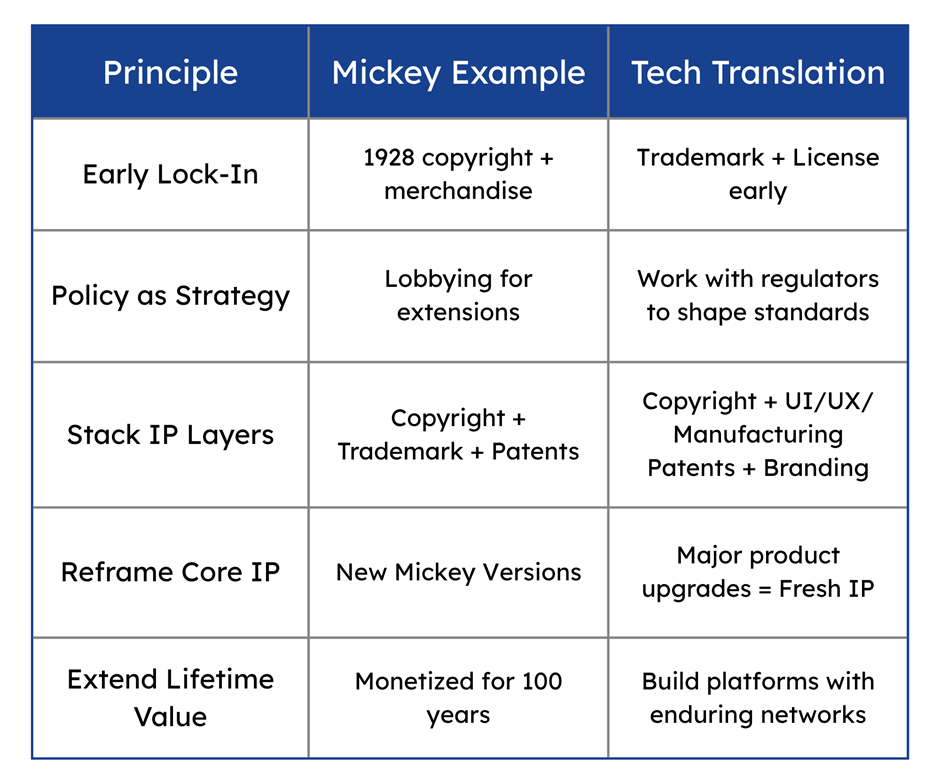 | Principle | Mickey Example | Tech Translation |
|---|---|---|
| Early Lock-In | 1928 copyright + merchandise | Trademark + License early |
| Policy as Strategy | Lobbying for extensions | Work with regulators to shape standards |
| Stack IP Layers | Copyright + Trademark + Patents | Copyright + UI/UX/ Manufacturing Patents + Branding |
| Reframe Core IP | New Mickey Versions | Major product upgrades = Fresh IP |
| Extend Lifetime Value | Monetized for 100 years | Build platforms with enduring networks |